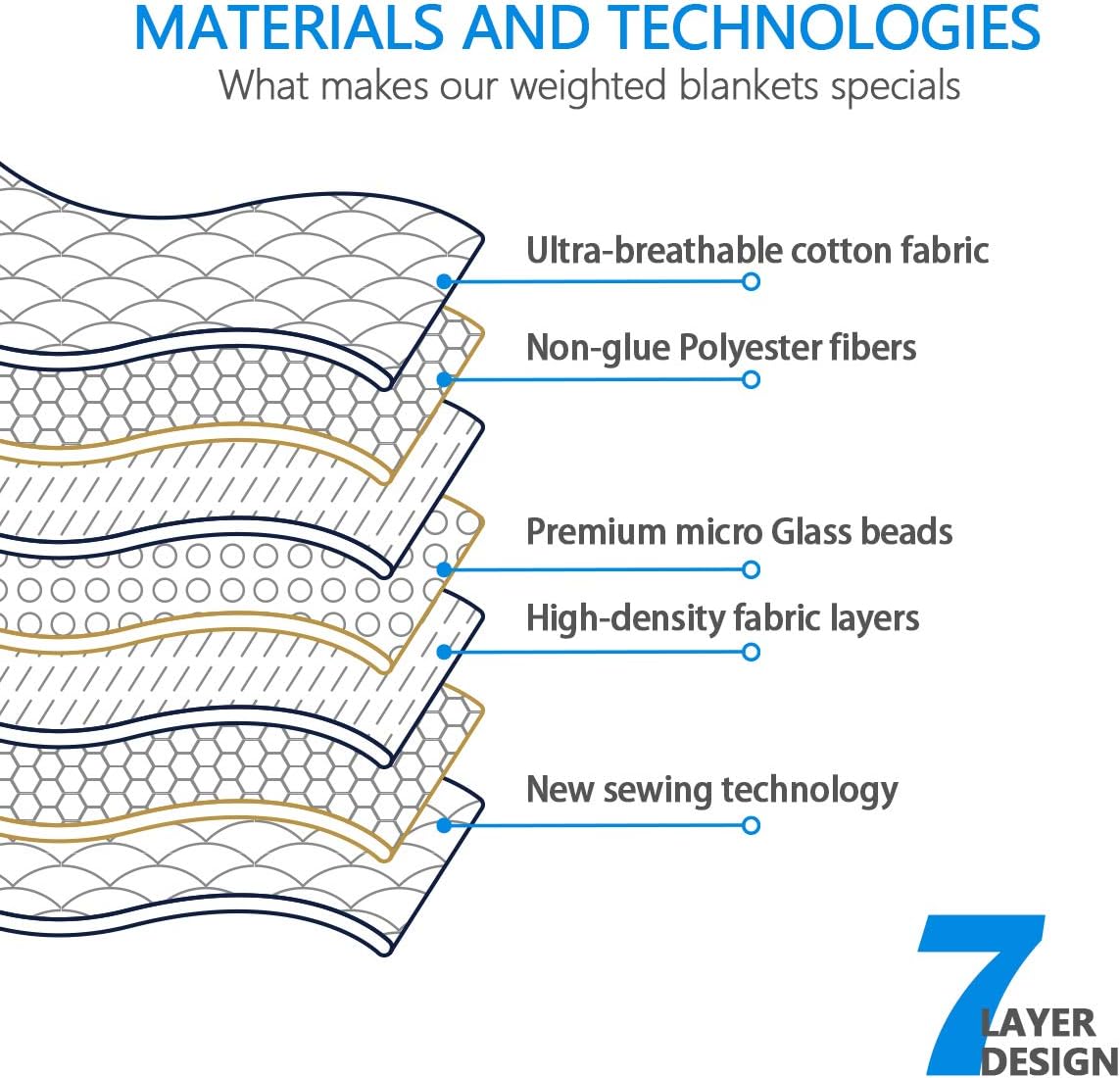 MATERIALS AND TECHNOLOGIES
What makes our weighted blankets specials

Ultra-breathable cotton fabric

Non-glue Polyester fibers

Premium micro Glass beads

High-density fabric layers

New sewing technology

7 LAYER DESIGN